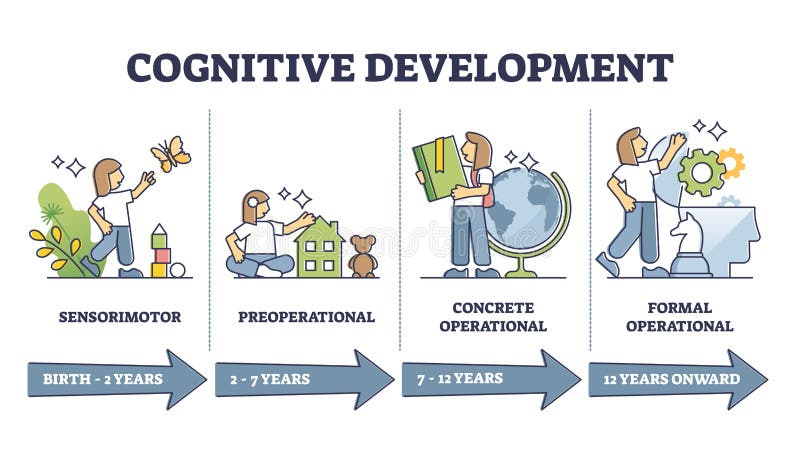 COGNITIVE DEVELOPMENT

SENSORIMOTOR

PREOPERATIONAL

CONCRETE OPERATIONAL

FORMAL OPERATIONAL

BIRTH - 2 YEARS

2 - 7 YEARS

7 - 12 YEARS

12 YEARS ONWARD